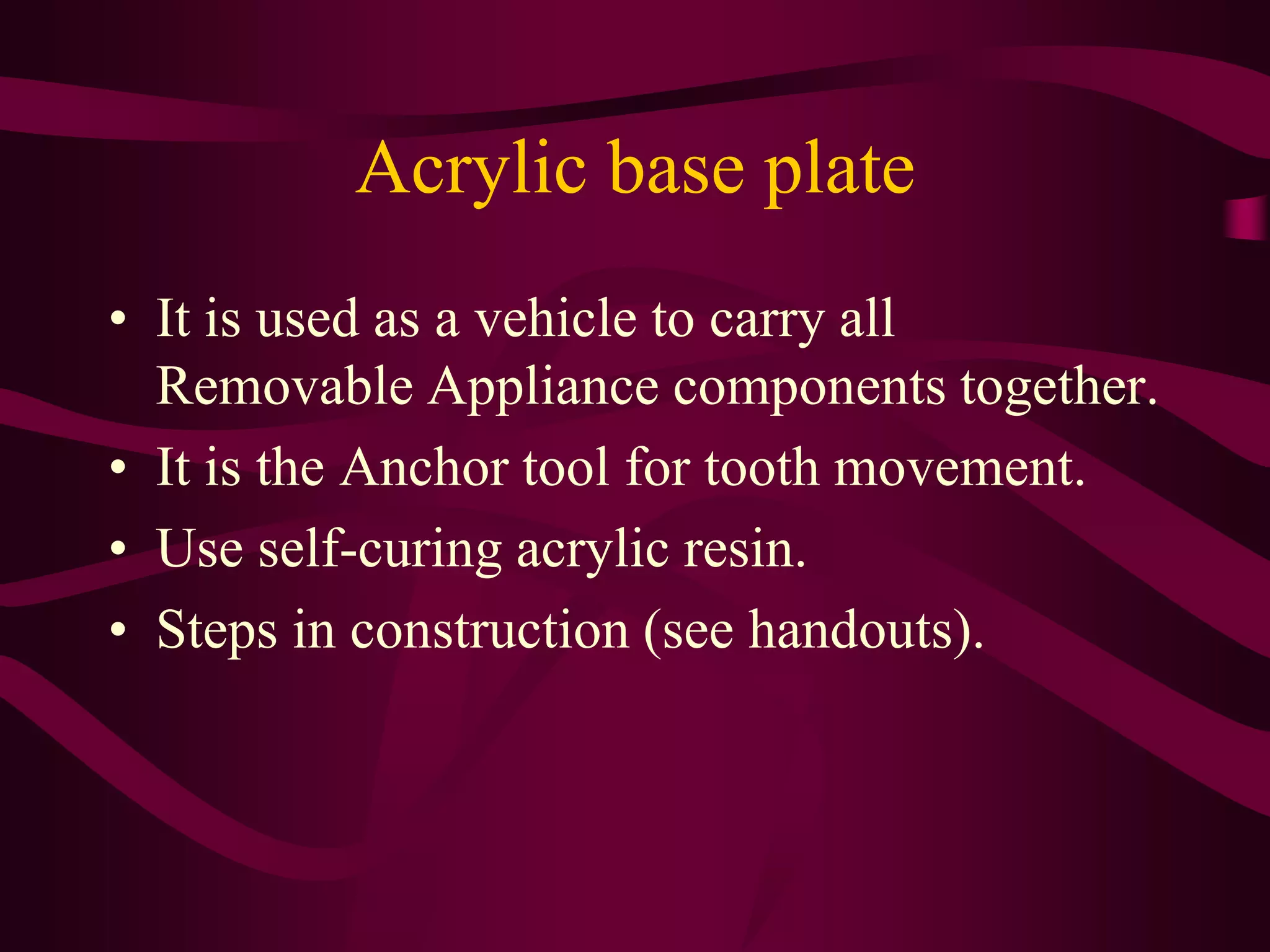 Acrylic base plate

• It is used as a vehicle to carry all Removable Appliance components together.
• It is the Anchor tool for tooth movement.
• Use self-curing acrylic resin.
• Steps in construction (see handouts).